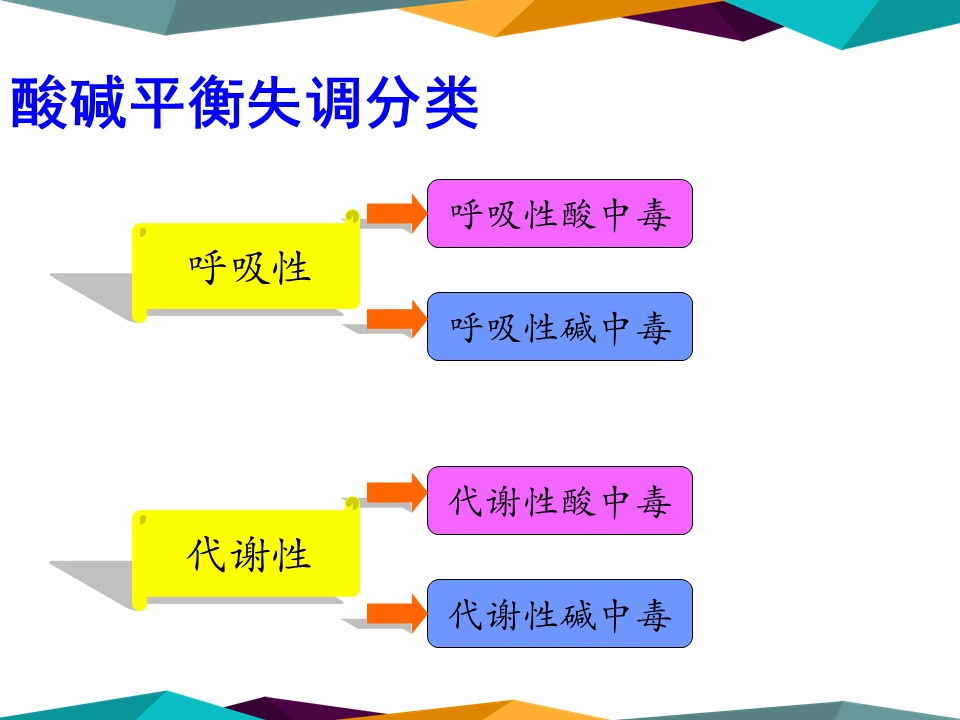 酸碱平衡失调分类

呼吸性

呼吸性酸中毒

呼吸性碱中毒

代谢性

代谢性酸中毒

代谢性碱中毒